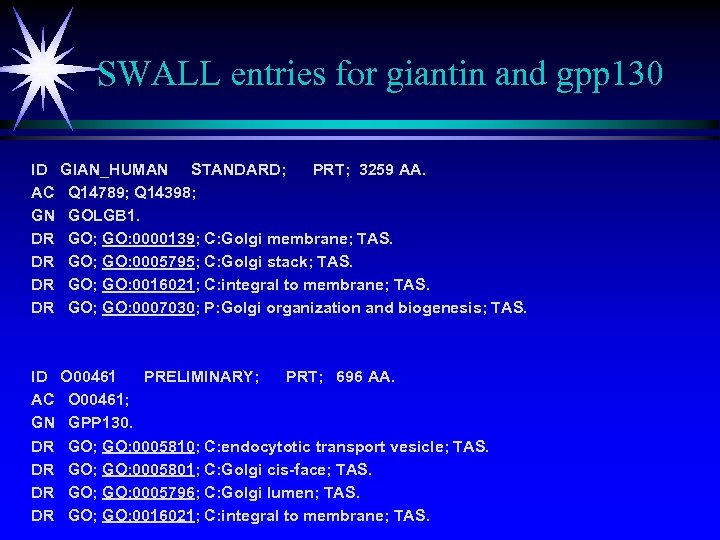 SWALL entries for giantin and gpp130

ID GIAN_HUMAN STANDARD; PRT; 3259 AA.
AC Q14789; Q14398;
GN GOLGB1.
DR GO; GO:0000139; C:Golgi membrane; TAS.
DR GO; GO:0005795; C:Golgi stack; TAS.
DR GO; GO:0016021; C:integral to membrane; TAS.
DR GO; GO:0007030; P:Golgi organization and biogenesis; TAS.

ID O00461 PRELIMINARY; PRT; 696 AA.
AC O00461;
GN GPP130.
DR GO; GO:0005810; C:endocytotic transport vesicle; TAS.
DR GO; GO:0005801; C:Golgi cis-face; TAS.
DR GO; GO:0005796; C:Golgi lumen; TAS.
DR GO; GO:0016021; C:integral to membrane; TAS.